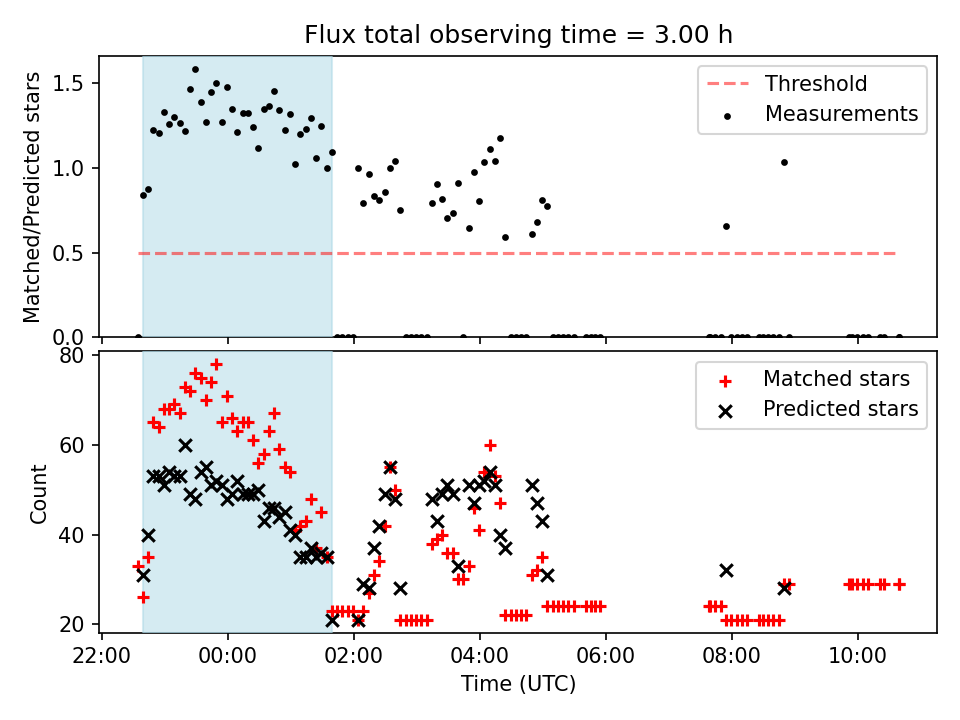 Flux total observing time = 3.00 h

Matched/Predicted stars

1.5
1.0
0.5
0.0

Threshold
Measurements

Count

80
60
40
20

Matched stars
Predicted stars

22:00
00:00
02:00
04:00
06:00
08:00
10:00

Time (UTC)